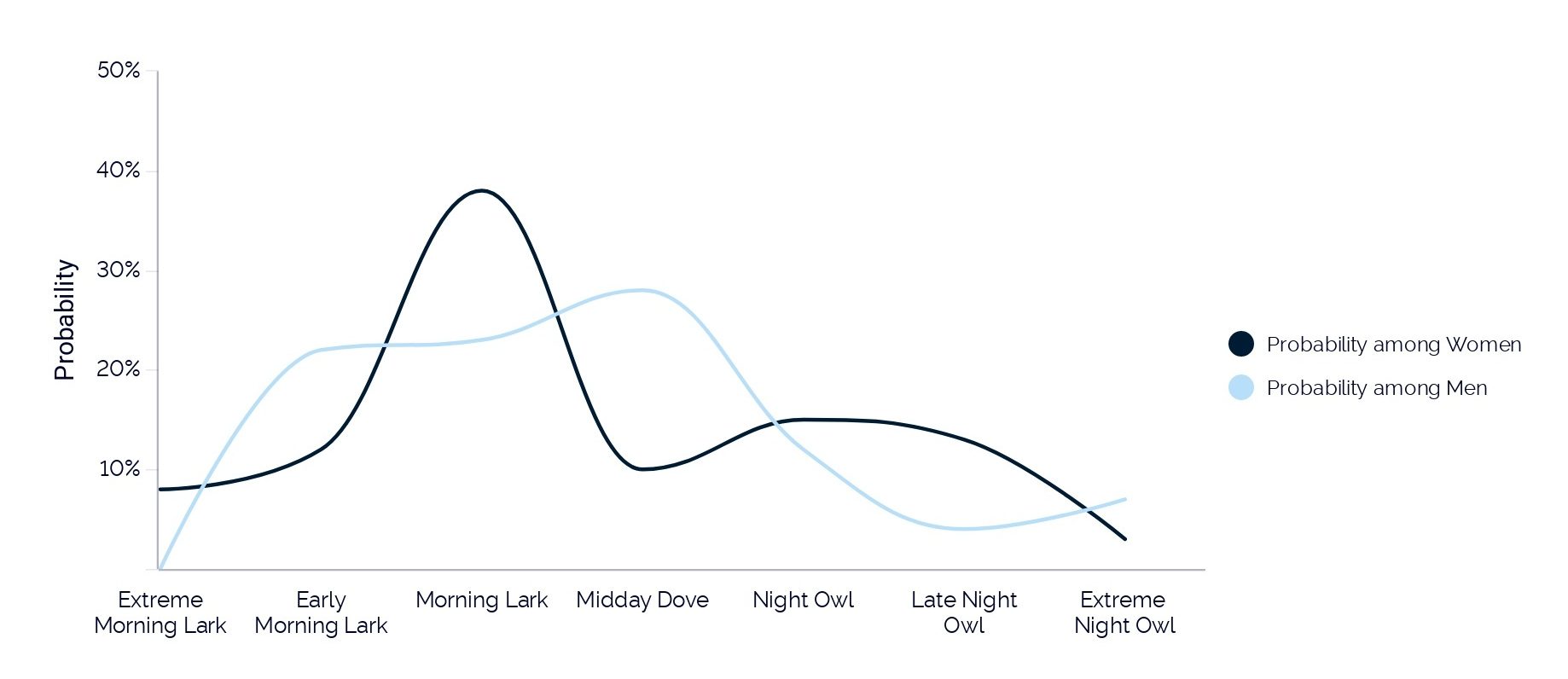 50%
40%
30%
20%
10%

Probability

Extreme Morning Lark
Early Morning Lark
Morning Lark
Midday Dove
Night Owl
Late Night Owl
Extreme Night Owl

Probability among Women
Probability among Men